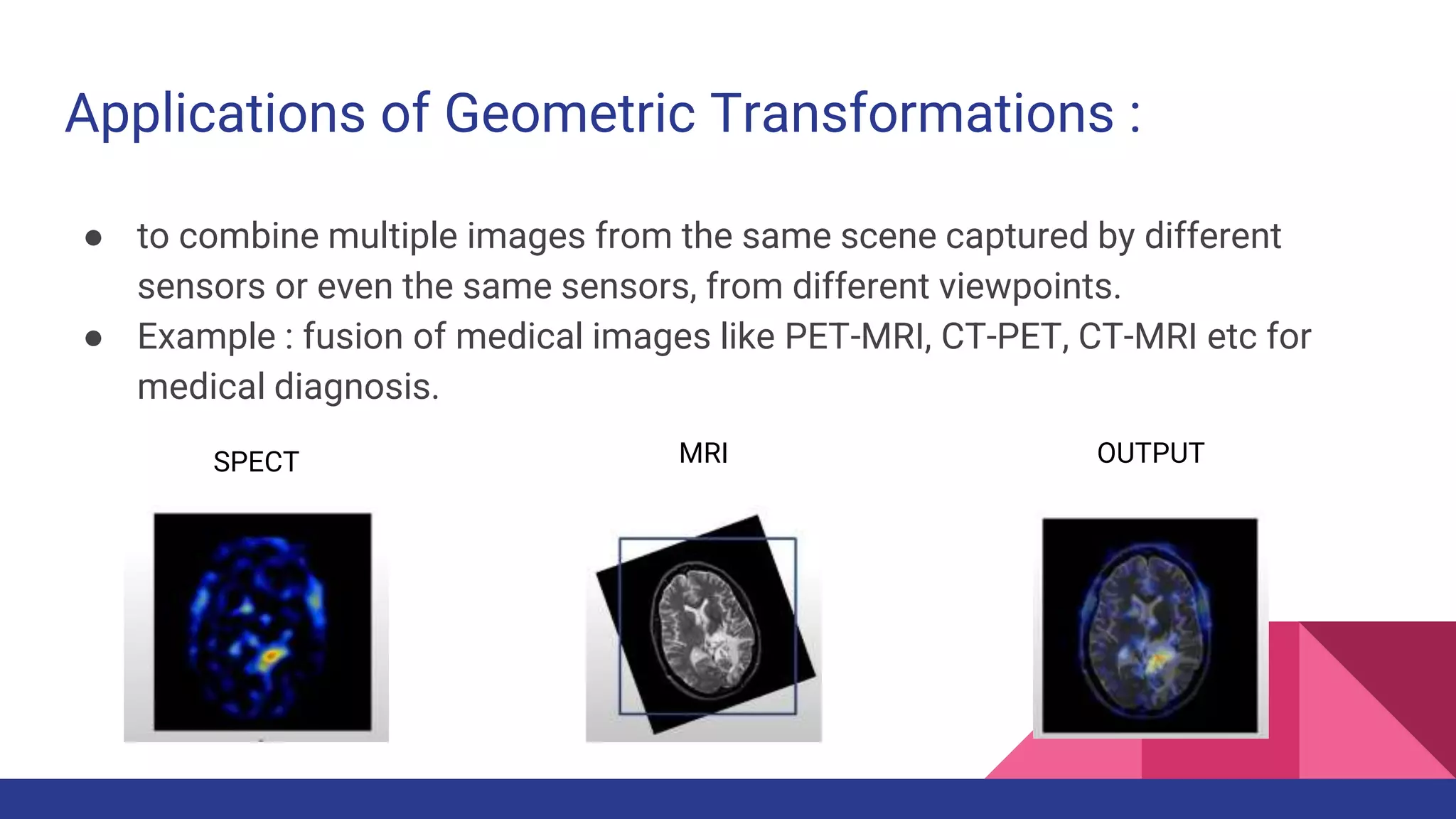 Applications of Geometric Transformations :

● to combine multiple images from the same scene captured by different sensors or even the same sensors, from different viewpoints.
● Example : fusion of medical images like PET-MRI, CT-PET, CT-MRI etc for medical diagnosis.

SPECT

MRI

OUTPUT